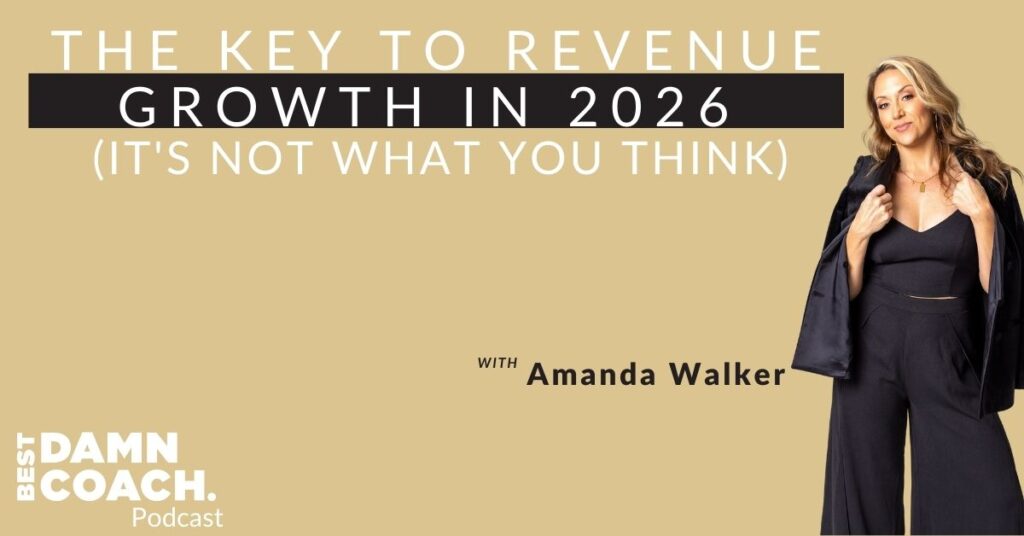 THE KEY TO REVENUE GROWTH IN 2026 (IT'S NOT WHAT YOU THINK)

WITH Amanda Walker

BEST DAMN COACH. Podcast